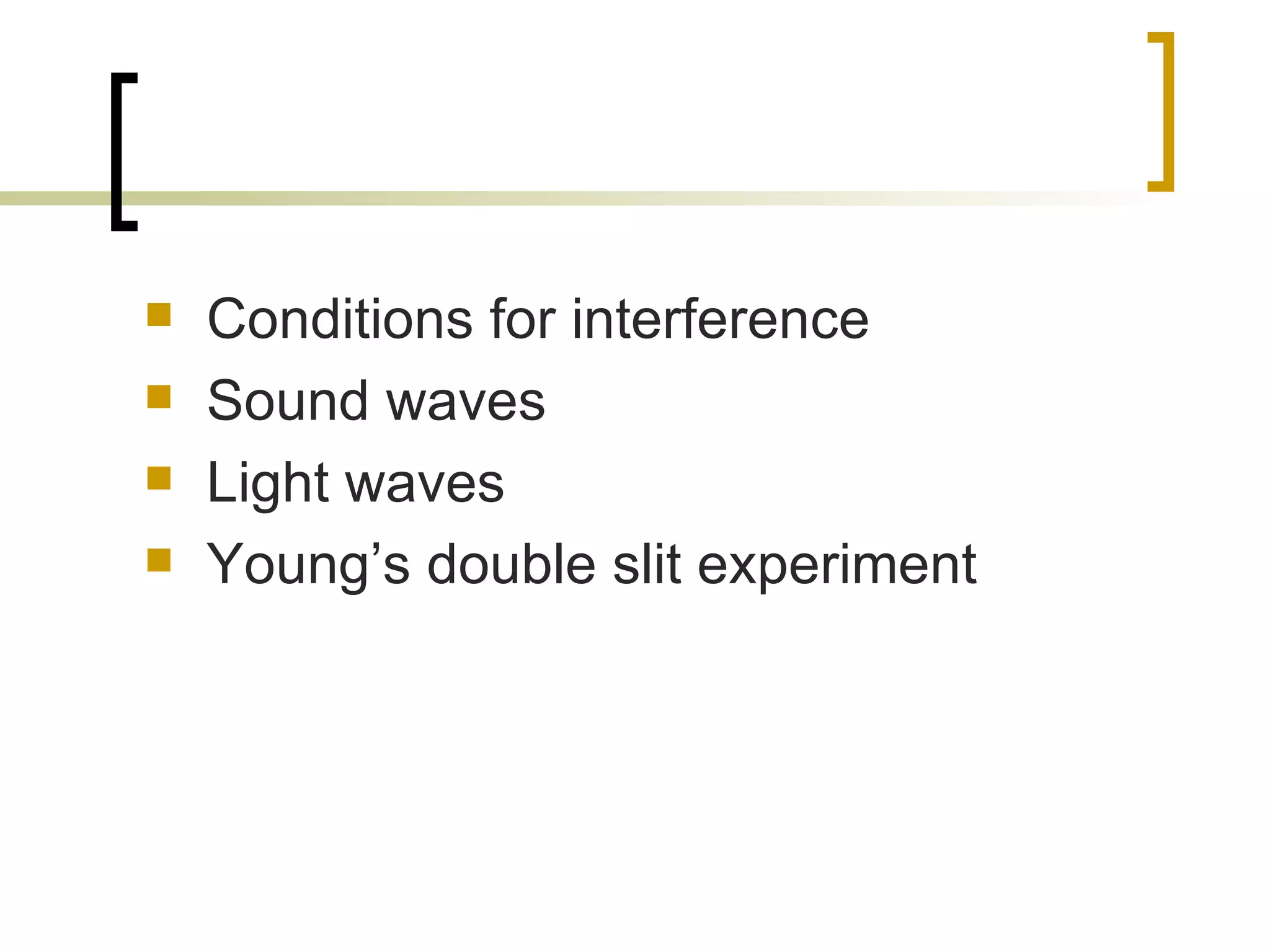 - Conditions for interference
- Sound waves
- Light waves
- Young’s double slit experiment